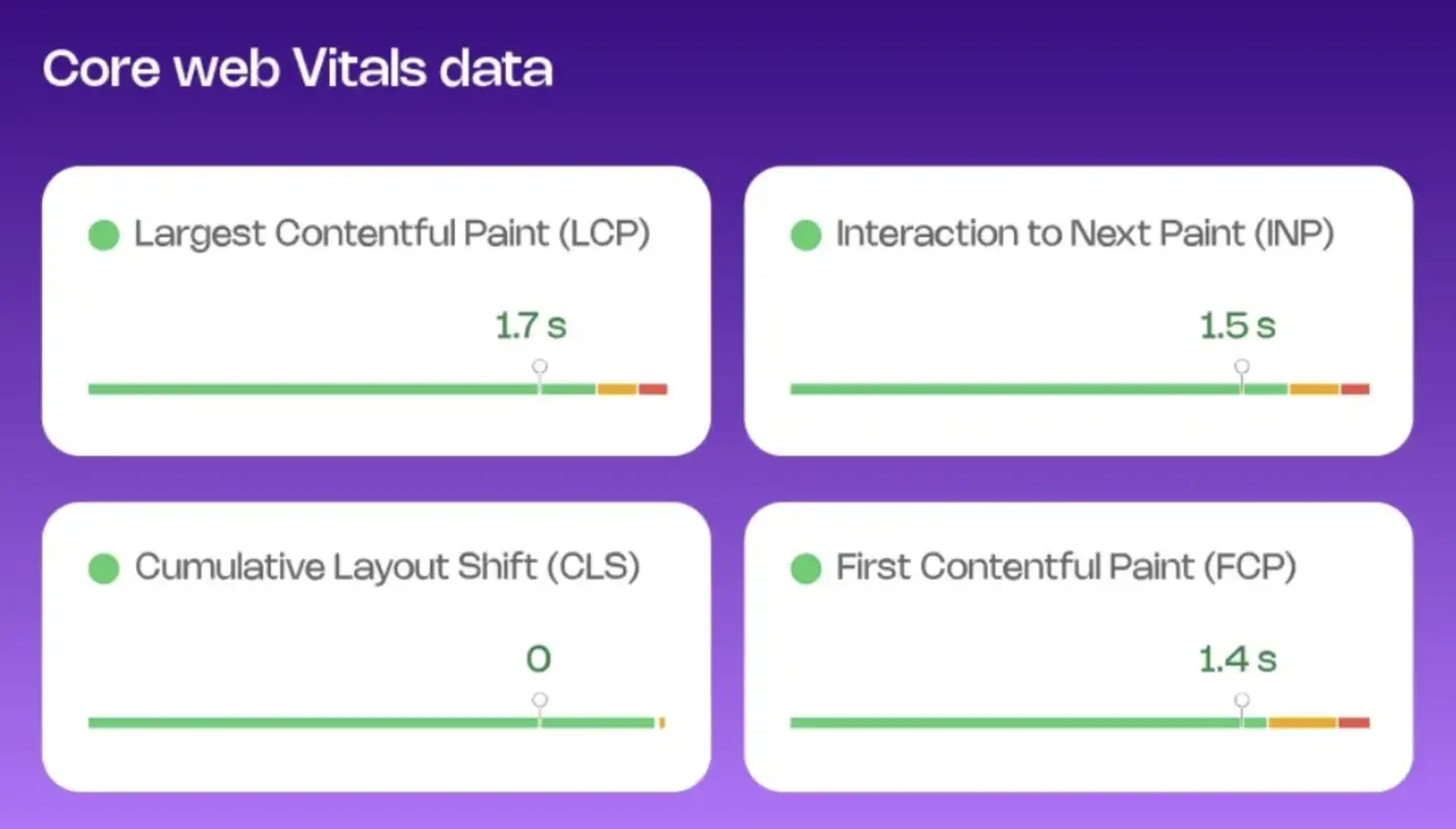 Core web Vitals data

Largest Contentful Paint (LCP)

1.7 s

Interaction to Next Paint (INP)

1.5 s

Cumulative Layout Shift (CLS)

0

First Contentful Paint (FCP)

1.4 s